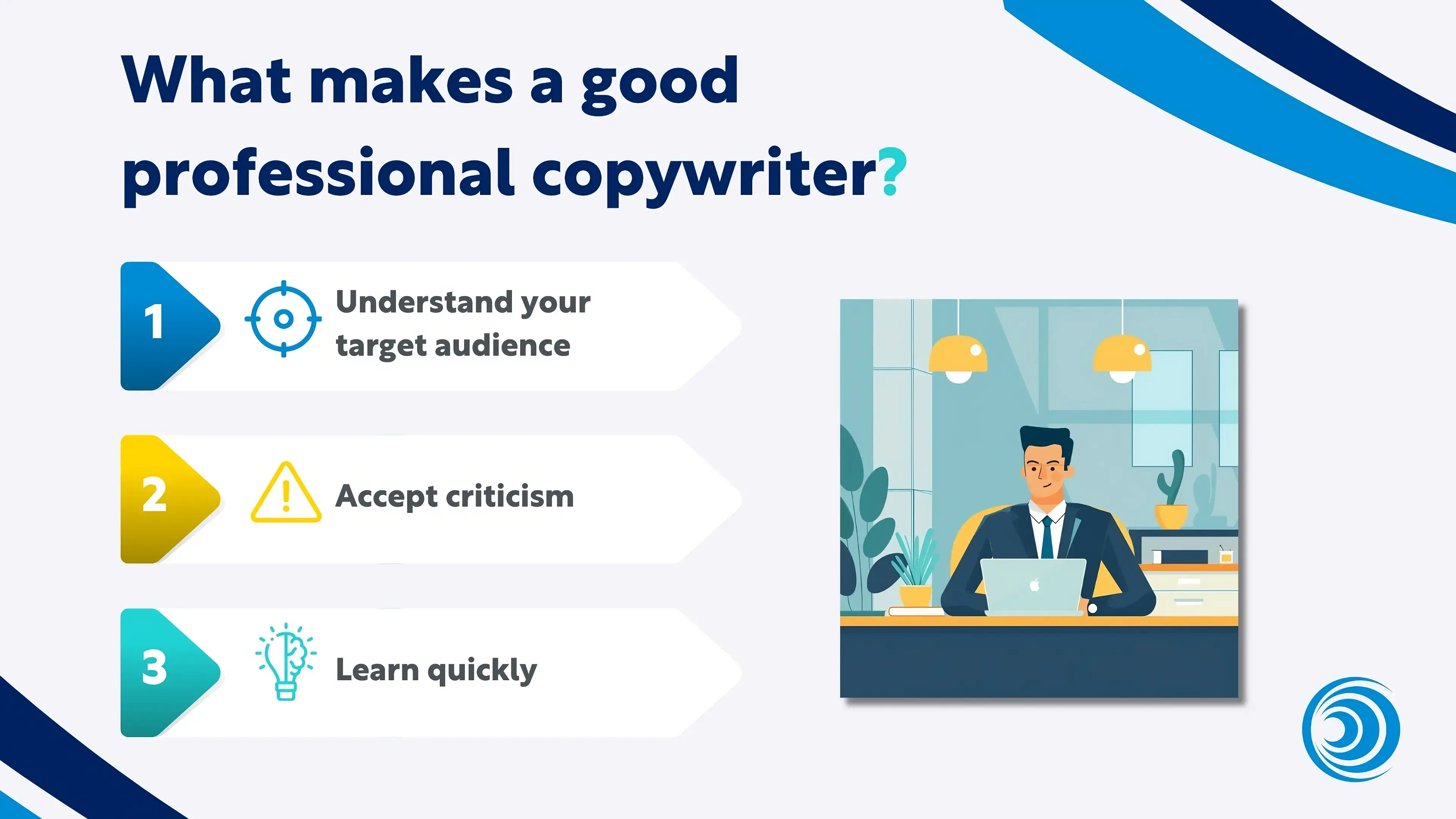 What makes a good professional copywriter?

1 Understand your target audience

2 Accept criticism

3 Learn quickly